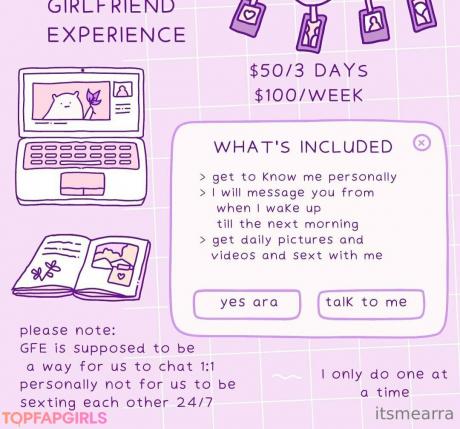 GIRLFRIEND
EXPERIENCE

$50/3 DAYS
$100/WEEK

WHAT'S INCLUDED

> get to know me personally
> I will message you from when I wake up till the next morning
> get daily pictures and videos and sext with me

yes ara

talk to me

please note:
GFE is supposed to be a way for us to chat 1:1 personally not for us to be sexting each other 24/7

I only do one at a time

TOPFAPGIRLS

itsmearra